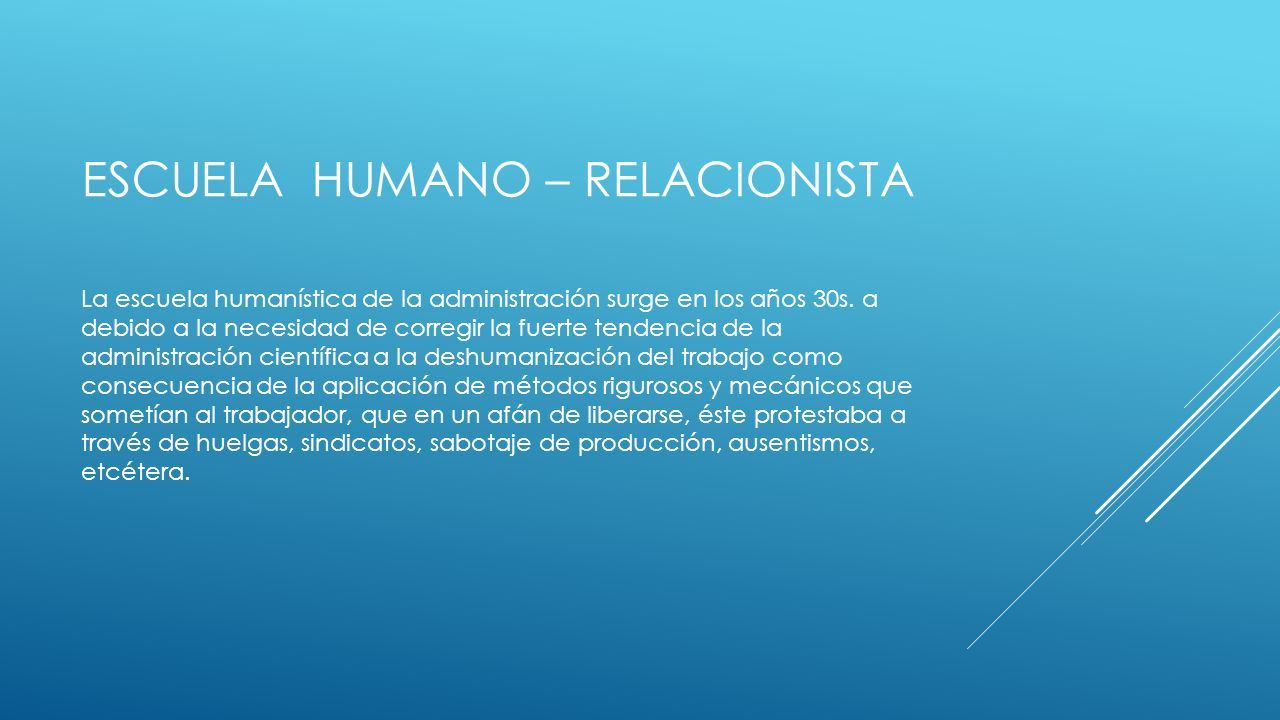 ESCUELA  HUMANO – RELACIONISTA

La escuela humanística de la administración surge en los años 30s. a debido a la necesidad de corregir la fuerte tendencia de la administración científica a la deshumanización del trabajo como consecuencia de la aplicación de métodos rigurosos y mecánicos que sometían al trabajador, que en un afán de liberarse, éste protestaba a través de huelgas, sindicatos, sabotaje de producción, ausentismos, etcétera.